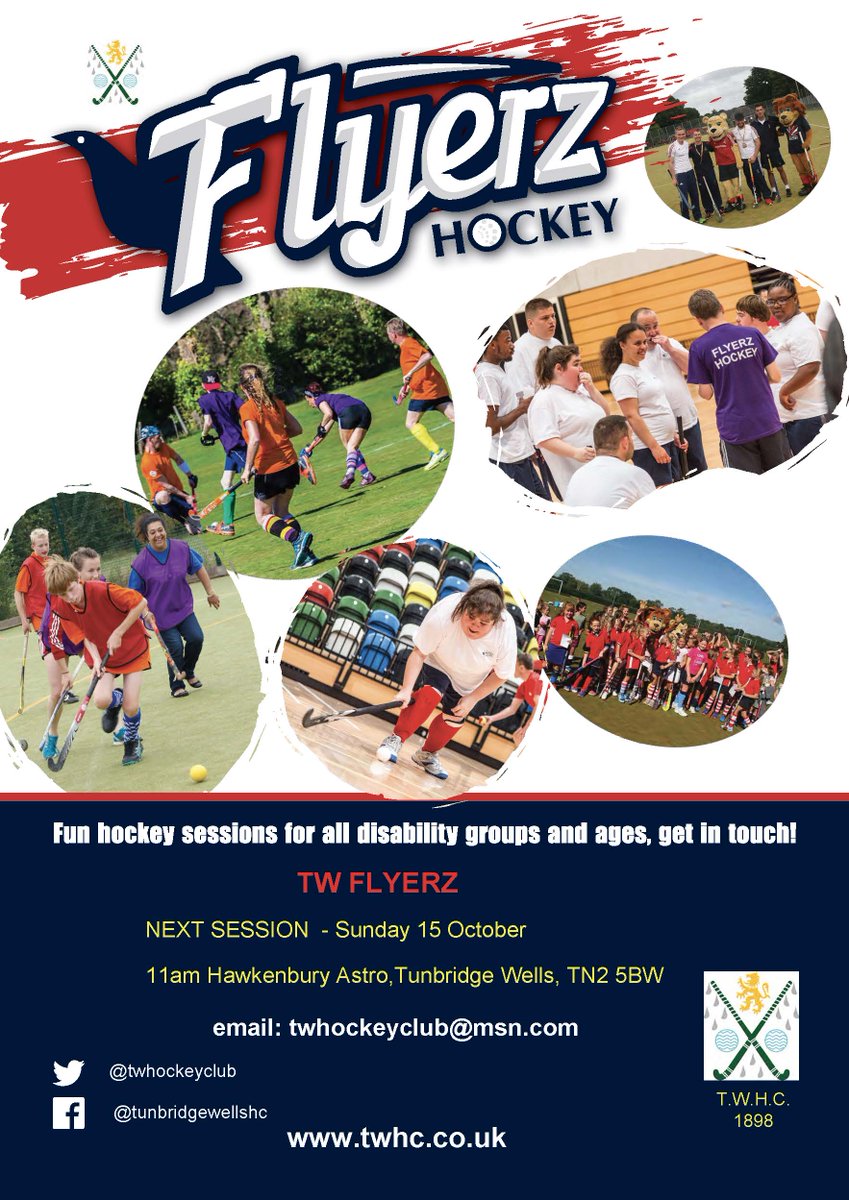 Flyerz HOCKEY

FLYERZ HOCKEY

Fun hockey sessions for all disability groups and ages, get in touch!

TW FLYERZ

NEXT SESSION - Sunday 15 October

11am Hawkenbury Astro,Tunbridge Wells, TN2 5BW

email: twhockeyclub@msn.com

@twhockeyclub

@tunbridgewellshc

www.twhc.co.uk

T.W.H.C.
1898